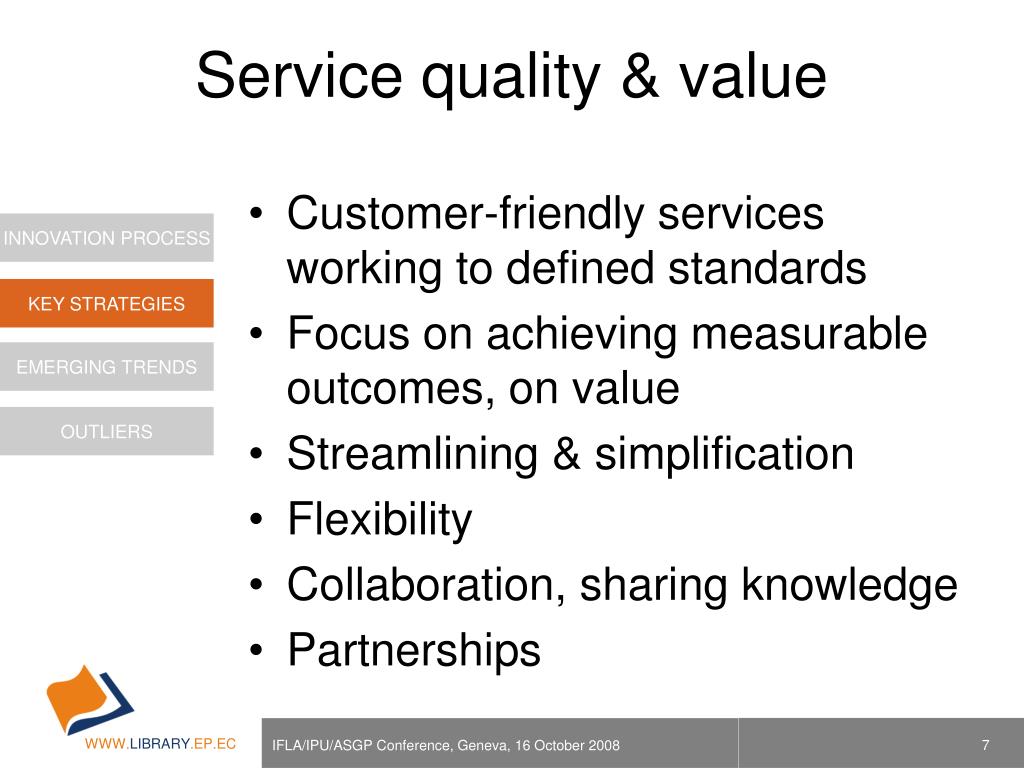 Service quality & value

INNOVATION PROCESS

KEY STRATEGIES

EMERGING TRENDS

OUTLIERS

• Customer-friendly services working to defined standards
• Focus on achieving measurable outcomes, on value
• Streamlining & simplification
• Flexibility
• Collaboration, sharing knowledge
• Partnerships

WWW.LIBRARY.EP.EC

IFLA/IPU/ASGP Conference, Geneva, 16 October 2008

7